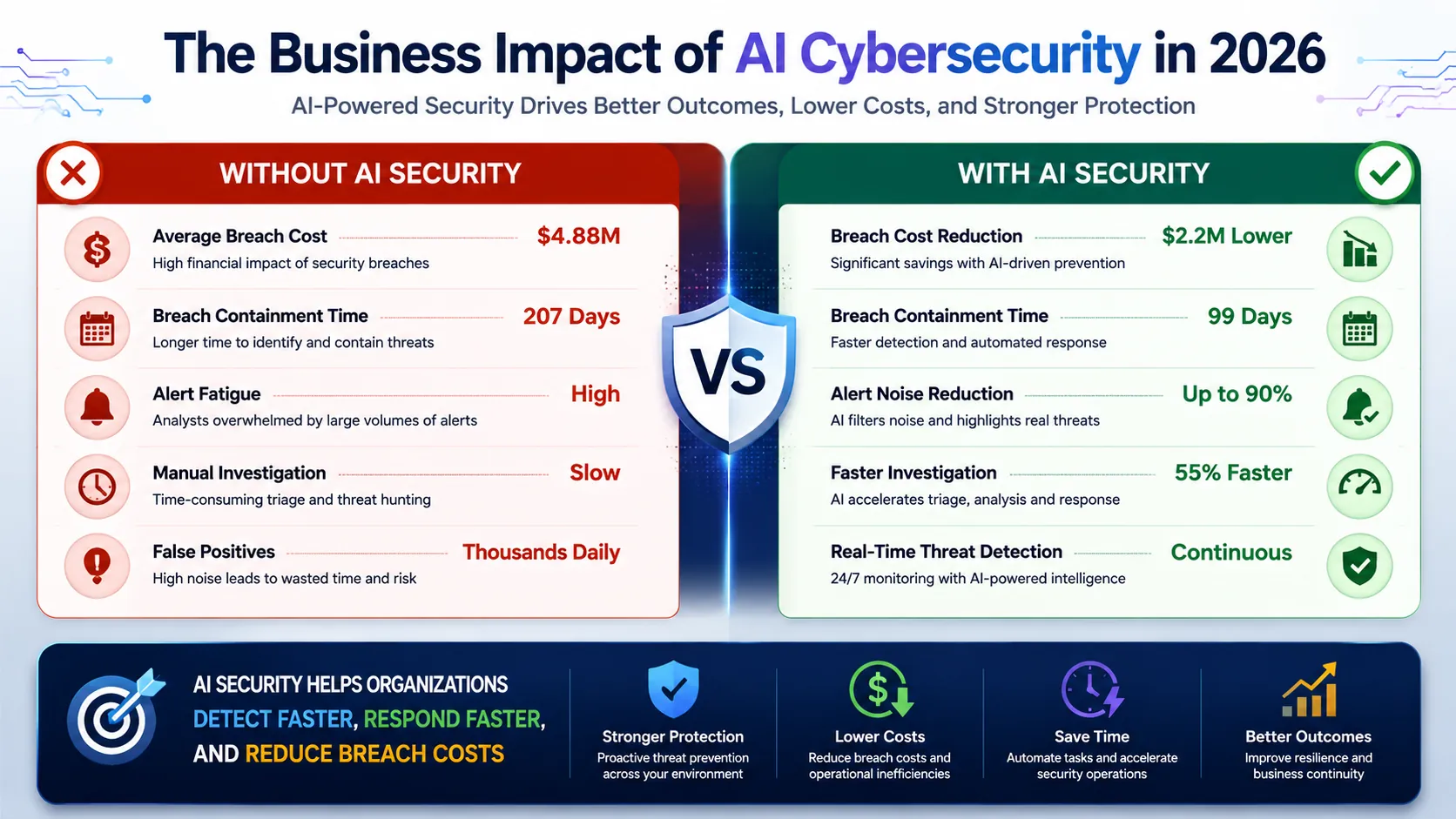 The Business Impact of AI Cybersecurity in 2026

AI-Powered Security Drives Better Outcomes, Lower Costs, and Stronger Protection

WITHOUT AI SECURITY

Average Breach Cost $4.88M
High financial impact of security breaches

Breach Containment Time 207 Days
Longer time to identify and contain threats

Alert Fatigue High
Analysts overwhelmed by large volumes of alerts

Manual Investigation Slow
Time-consuming triage and threat hunting

False Positives Thousands Daily
High noise leads to wasted time and risk

VS

WITH AI SECURITY

Breach Cost Reduction $2.2M Lower
Significant savings with AI-driven prevention

Breach Containment Time 99 Days
Faster detection and automated response

Alert Noise Reduction Up to 90%
AI filters noise and highlights real threats

Faster Investigation 55% Faster
AI accelerates triage, analysis and response

Real-Time Threat Detection Continuous
24/7 monitoring with AI-powered intelligence

AI SECURITY HELPS ORGANIZATIONS DETECT FASTER, RESPOND FASTER, AND REDUCE BREACH COSTS

Stronger Protection
Proactive threat prevention across your environment

Lower Costs
Reduce breach costs and operational inefficiencies

Save Time
Automate tasks and accelerate security operations

Better Outcomes
Improve resilience and business continuity